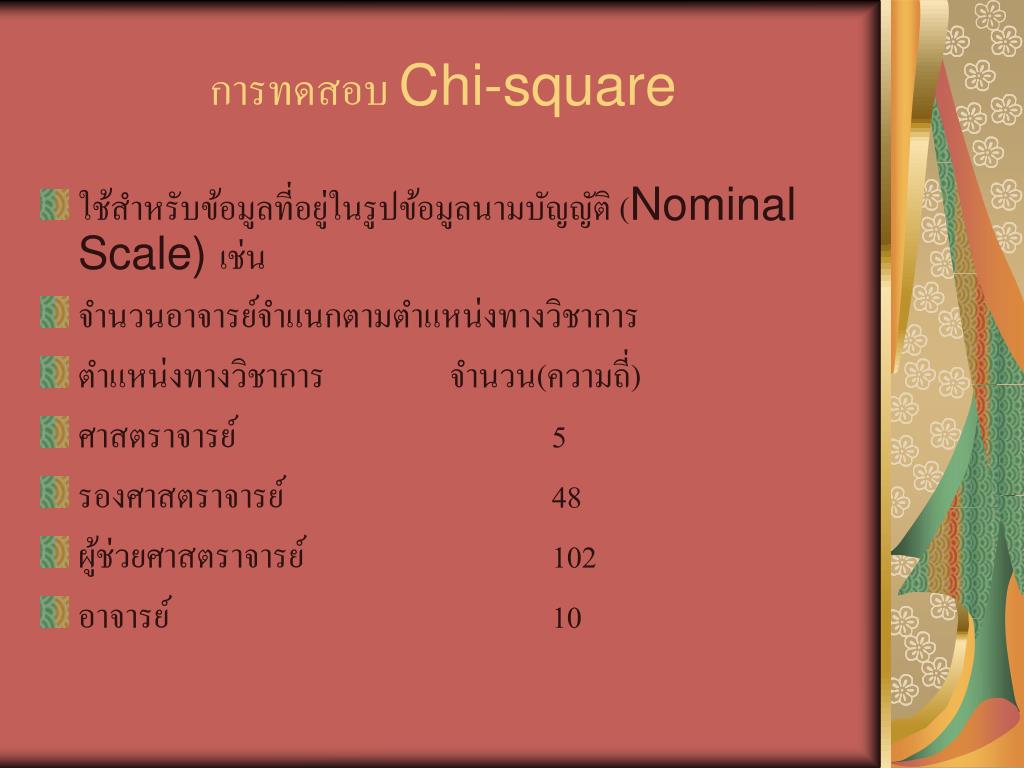 การทดสอบ Chi-square

ใช้สำหรับข้อมูลที่อยู่ในรูปข้อมูลนามบัญญัติ (Nominal Scale) เช่น

จำนวนอาจารย์จำแนกตามตำแหน่งทางวิชาการ

ตำแหน่งทางวิชาการ จำนวน(ความถี่)

ศาสตราจารย์ 5

รองศาสตราจารย์ 48

ผู้ช่วยศาสตราจารย์ 102

อาจารย์ 10